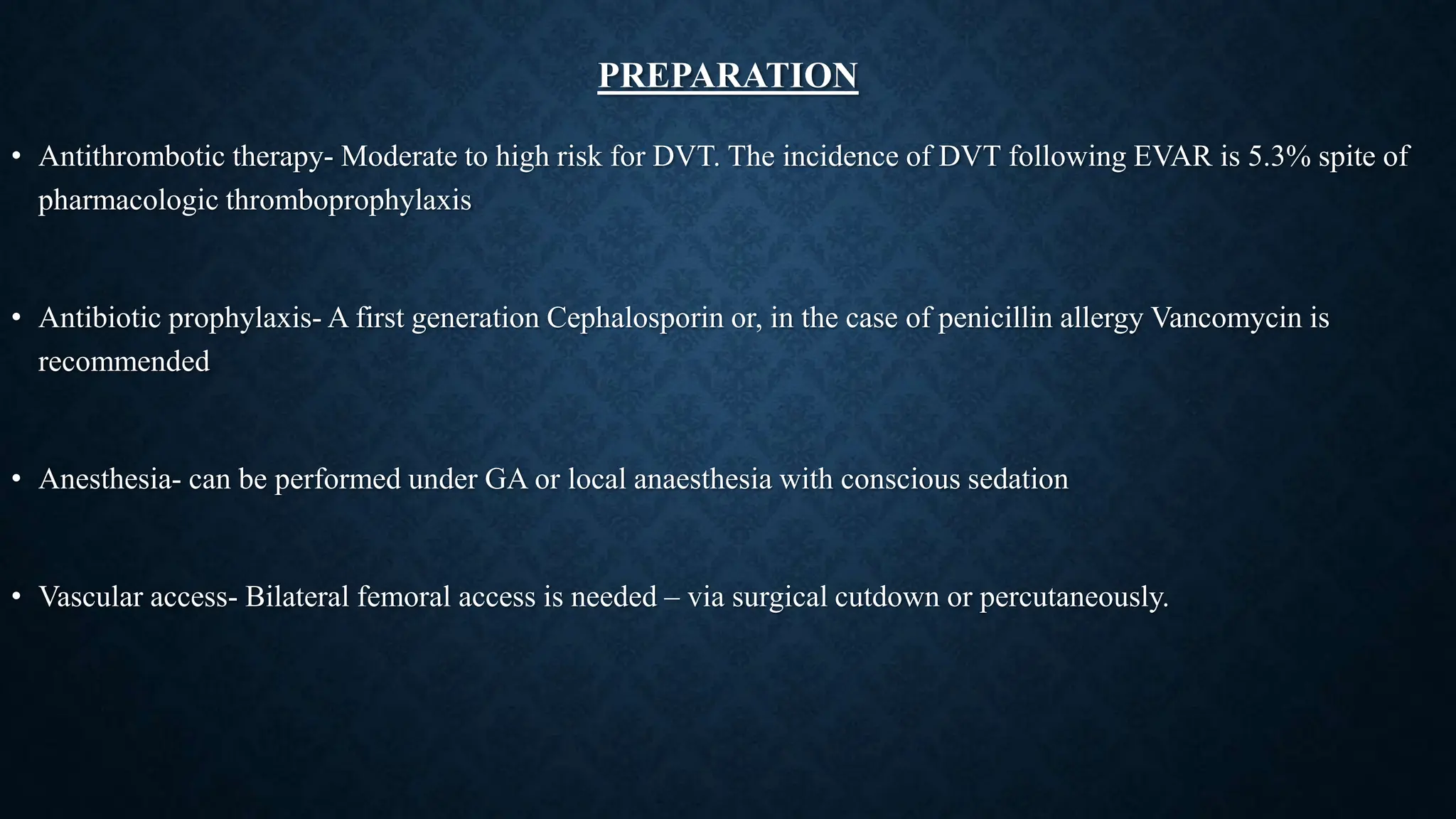 PREPARATION

• Antithrombotic therapy- Moderate to high risk for DVT. The incidence of DVT following EVAR is 5.3% spite of pharmacologic thromboprophylaxis

• Antibiotic prophylaxis- A first generation Cephalosporin or, in the case of penicillin allergy Vancomycin is recommended

• Anesthesia- can be performed under GA or local anaesthesia with conscious sedation

• Vascular access- Bilateral femoral access is needed – via surgical cutdown or percutaneously.